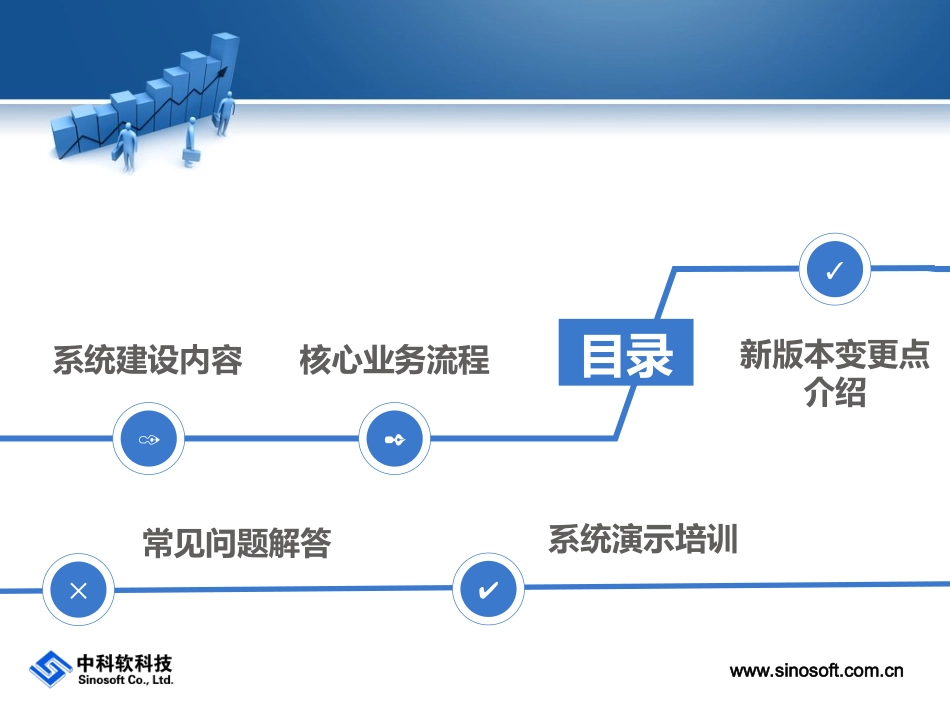 系统建设内容

核心业务流程

目录

新版本变更点介绍

常见问题解答

系统演示培训

中科软科技
Sinosoft Co., Ltd.

www.sinosoft.com.cn